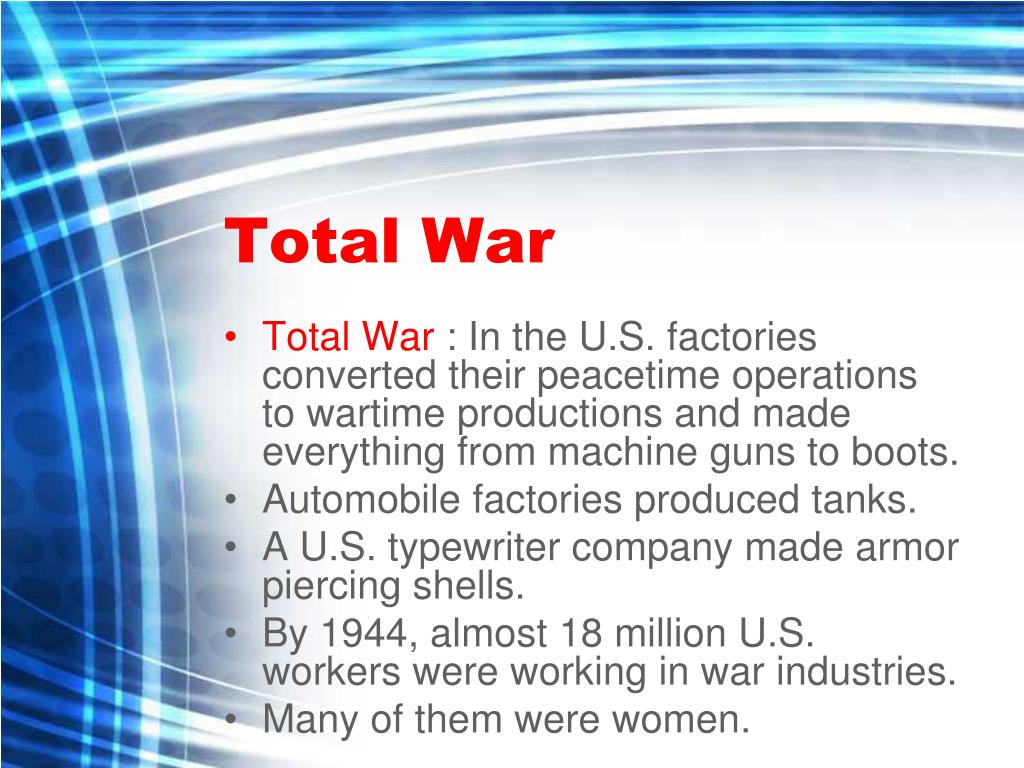 Total War

• Total War : In the U.S. factories converted their peacetime operations to wartime productions and made everything from machine guns to boots.
• Automobile factories produced tanks.
• A U.S. typewriter company made armor piercing shells.
• By 1944, almost 18 million U.S. workers were working in war industries.
• Many of them were women.